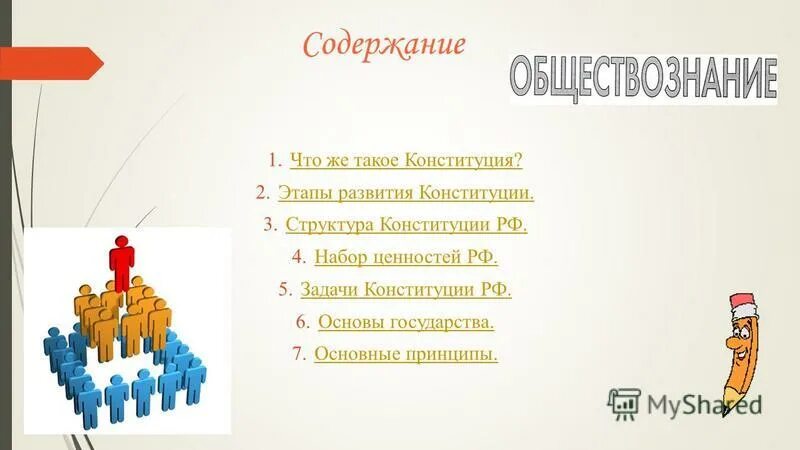 Содержание

ОБЩЕСТВОЗНАНИЕ

1. Что же такое Конституция?
2. Этапы развития Конституции.
3. Структура Конституции РФ.
4. Набор ценностей РФ.
5. Задачи Конституции РФ.
6. Основы государства.
7. Основные принципы.

MyShared